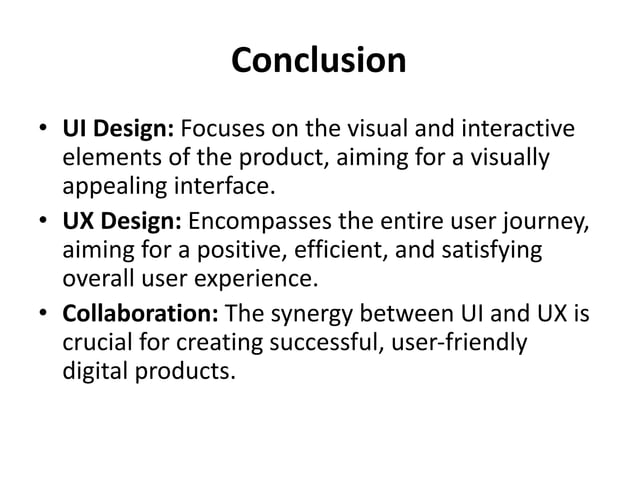 Conclusion

• UI Design: Focuses on the visual and interactive elements of the product, aiming for a visually appealing interface.
• UX Design: Encompasses the entire user journey, aiming for a positive, efficient, and satisfying overall user experience.
• Collaboration: The synergy between UI and UX is crucial for creating successful, user-friendly digital products.